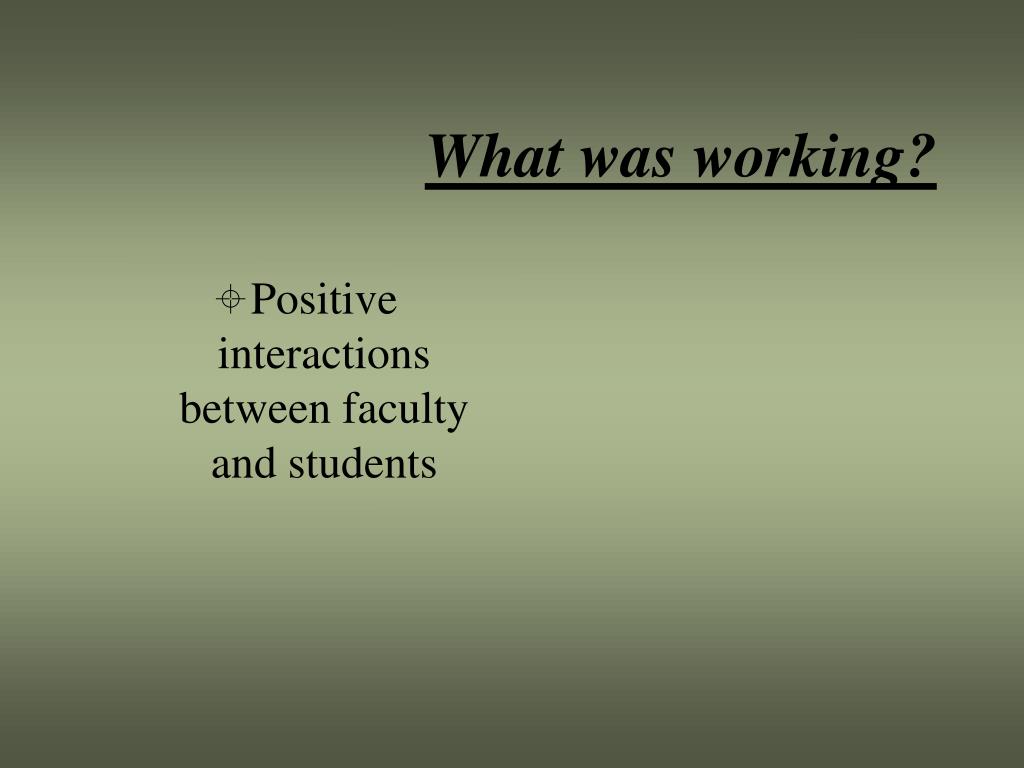 What was working?

Positive interactions between faculty and students